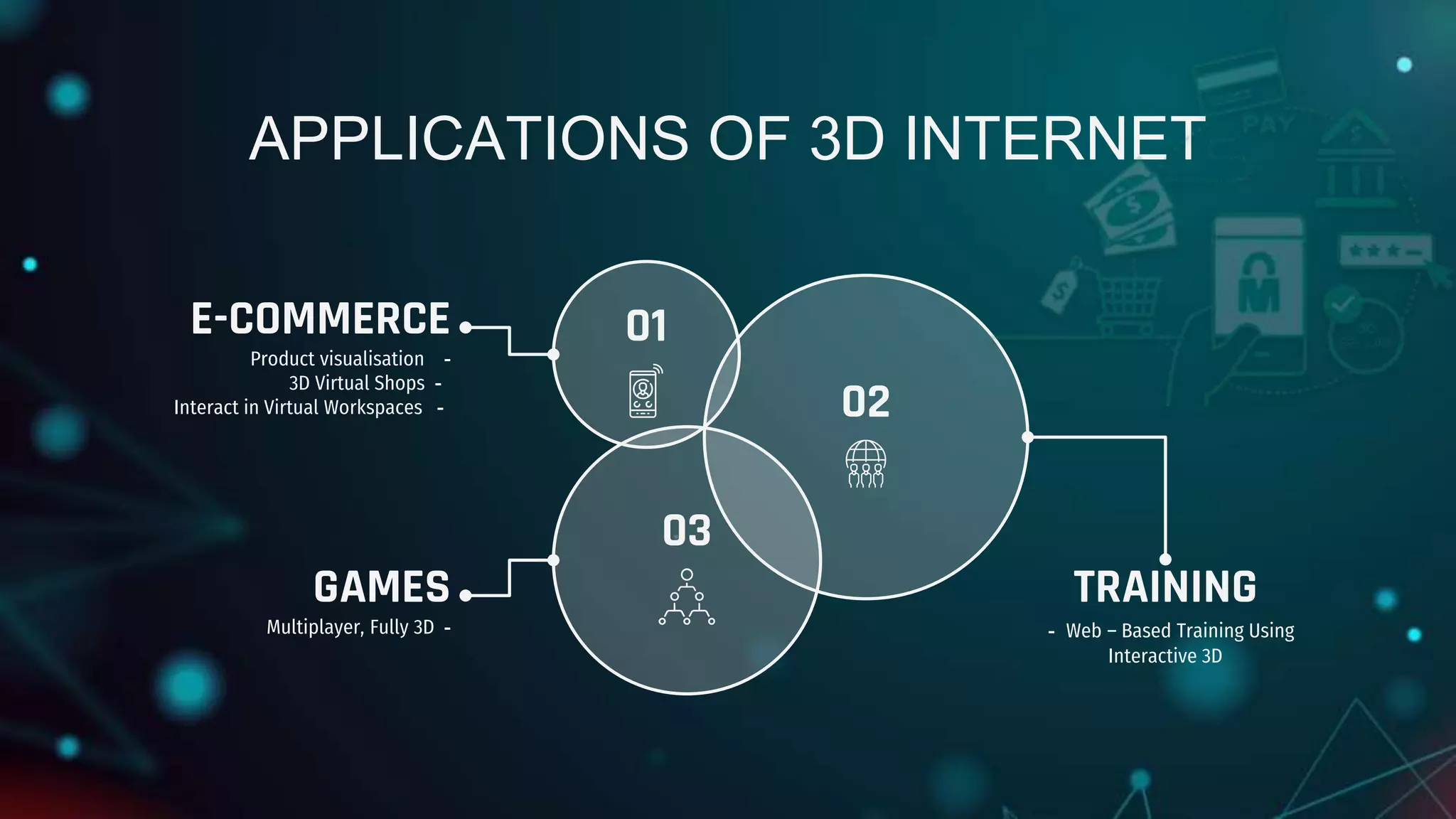 APPLICATIONS OF 3D INTERNET

E-COMMERCE

Product visualisation -
3D Virtual Shops -
Interact in Virtual Workspaces -

01

02

03

GAMES

Multiplayer, Fully 3D -

TRAINING

- Web – Based Training Using Interactive 3D

PAY